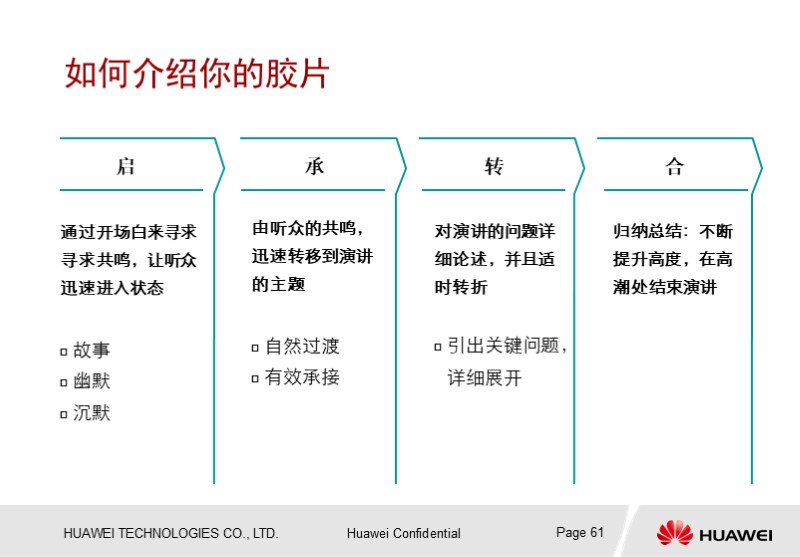 如何介绍你的胶片

启

通过开场白来寻求寻求共鸣，让听众迅速进入状态

▫ 故事
▫ 幽默
▫ 沉默

承

由听众的共鸣，迅速转移到演讲的主题

▫ 自然过渡
▫ 有效承接

转

对演讲的问题详细论述，并且适时转折

▫ 引出关键问题，详细展开

合

归纳总结：不断提升高度，在高潮处结束演讲

HUAWEI TECHNOLOGIES CO., LTD.

Huawei Confidential

Page 61

HUAWEI